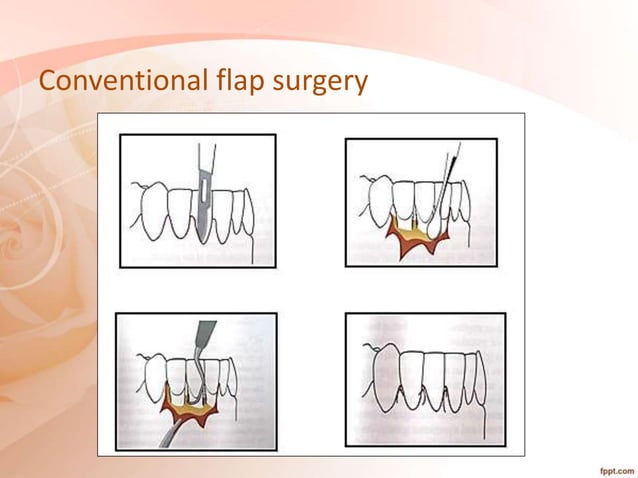 Conventional flap surgery

fppt.com